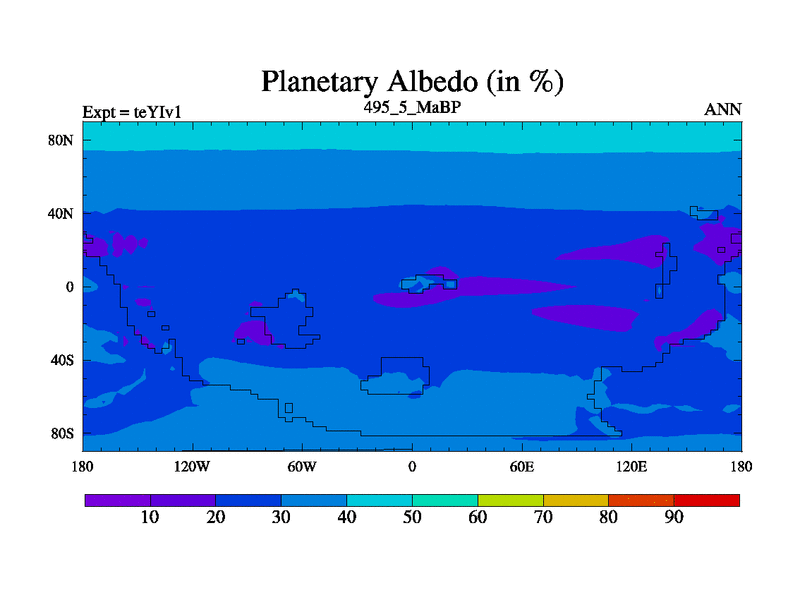 Planetary Albedo (in %)

Expt = teYIv1

495_5_MaBP

ANN

80N
40N
0
40S
80S

180
120W
60W
0
60E
120E
180

10
20
30
40
50
60
70
80
90